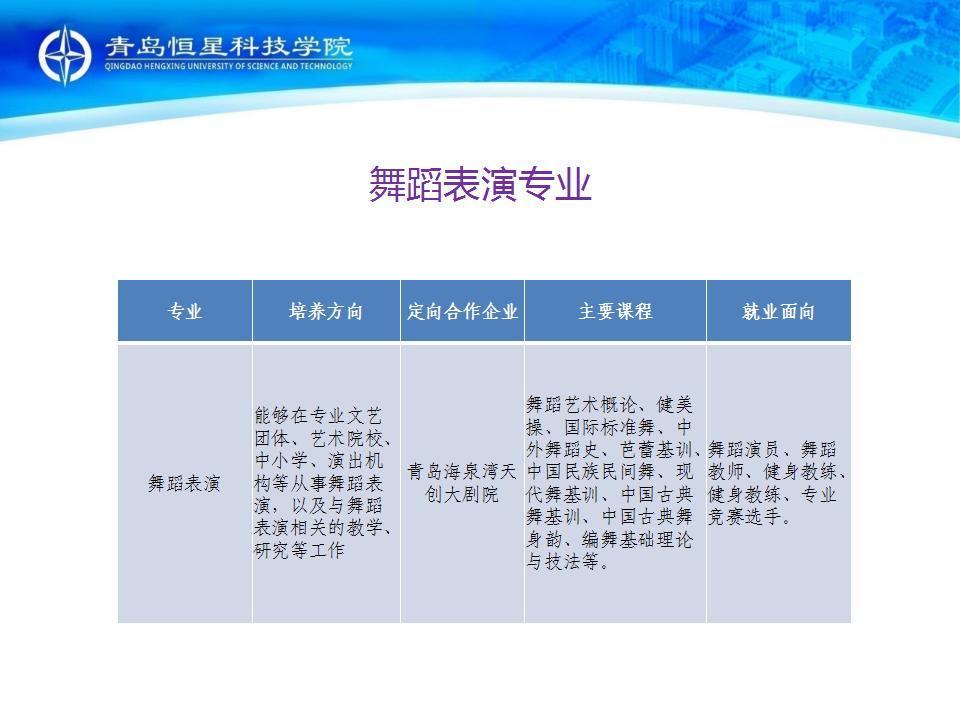 青岛恒星科技学院
QINGDAO HENGXING UNIVERSITY OF SCIENCE AND TECHNOLOGY

舞蹈表演专业

| 专业 | 培养方向 | 定向合作企业 | 主要课程 | 就业面向 |
|---|---|---|---|---|
| 舞蹈表演 | 能够在专业文艺团体、艺术院校、中小学、演出机构等从事舞蹈表演，以及与舞蹈表演相关的教学、研究等工作 | 青岛海泉湾天创大剧院 | 舞蹈艺术概论、健美操、国际标准舞、中外舞蹈史、芭蕾基训、中国民族民间舞、现代舞基训、中国古典舞基训、中国古典舞身韵、编舞基础理论与技法等。 | 舞蹈演员、舞蹈教师、健身教练、健身教练、专业竞赛选手。 |